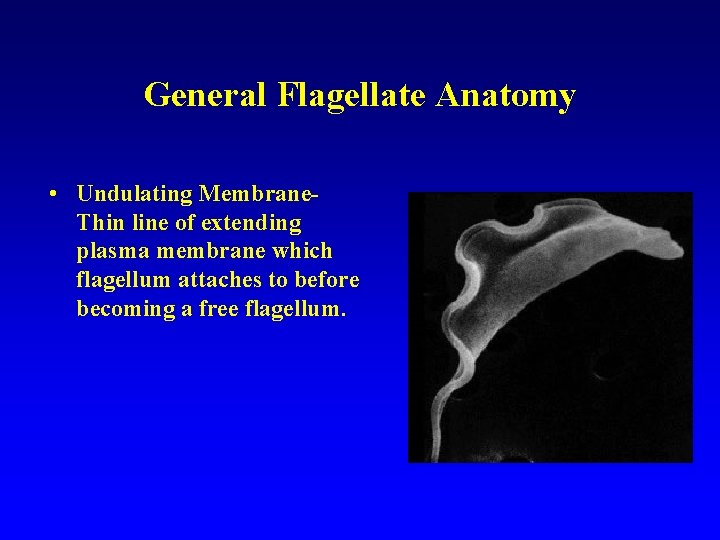 General Flagellate Anatomy

• Undulating Membrane- Thin line of extending plasma membrane which flagellum attaches to before becoming a free flagellum.